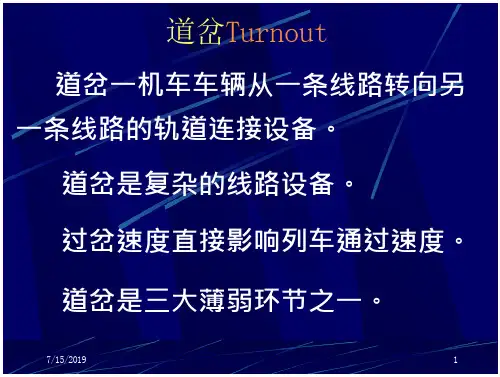 道岔Turnout

道岔—机车车辆从一条线路转向另一条线路的轨道连接设备。

道岔是复杂的线路设备。

过岔速度直接影响列车通过速度。

道岔是三大薄弱环节之一。

7/15/2019

1